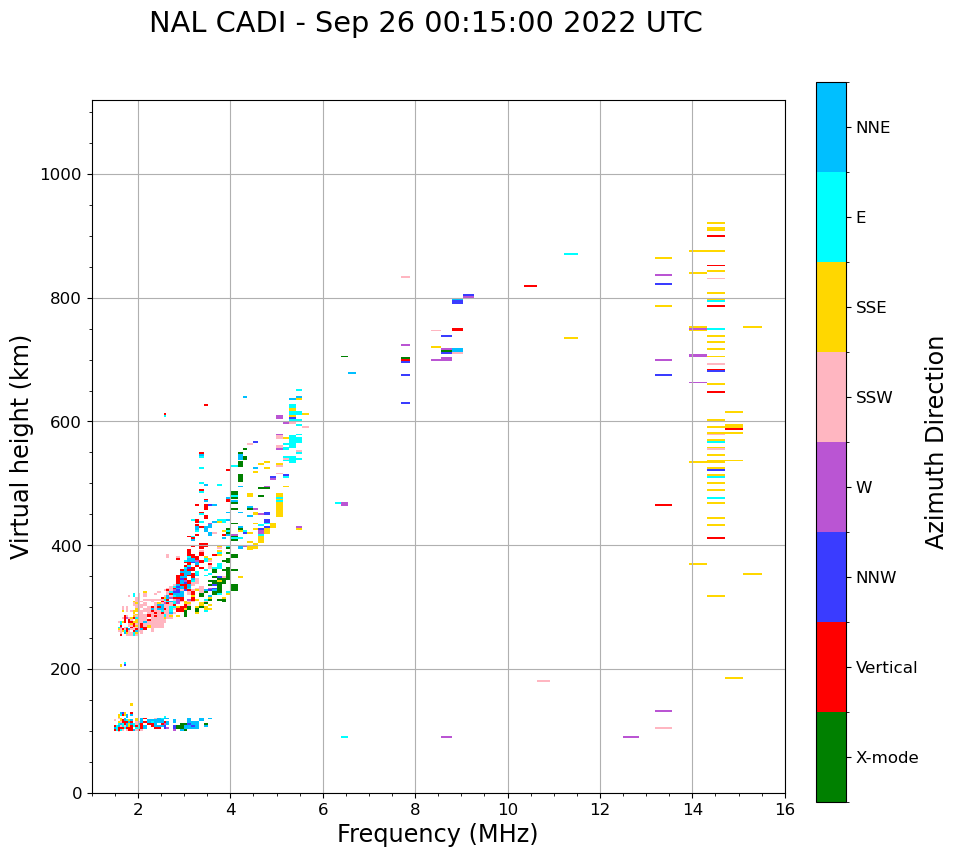 NAL CADI - Sep 26 00:15:00 2022 UTC

Virtual height (km)

1000
800
600
400
200
0

2
4
6
8
10
12
14
16

Frequency (MHz)

NNE
E
SSE
SSW
W
NNW
Vertical
X-mode

Azimuth Direction